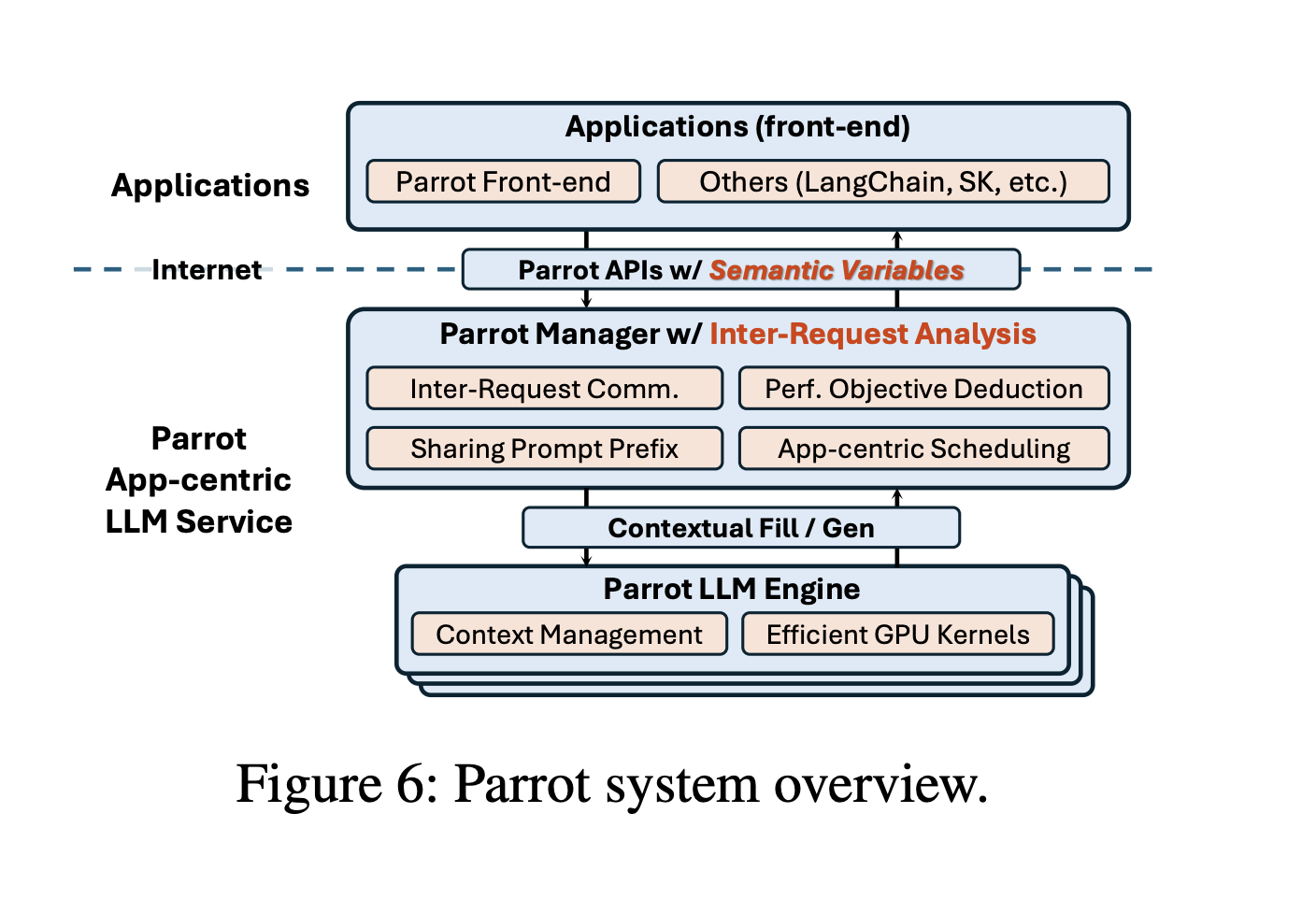 Applications

Applications (front-end)

Parrot Front-end

Others (LangChain, SK, etc.)

Internet

Parrot APIs w/ Semantic Variables

Parrot App-centric LLM Service

Parrot Manager w/ Inter-Request Analysis

Inter-Request Comm.

Perf. Objective Deduction

Sharing Prompt Prefix

App-centric Scheduling

Contextual Fill / Gen

Parrot LLM Engine

Context Management

Efficient GPU Kernels

Figure 6: Parrot system overview.